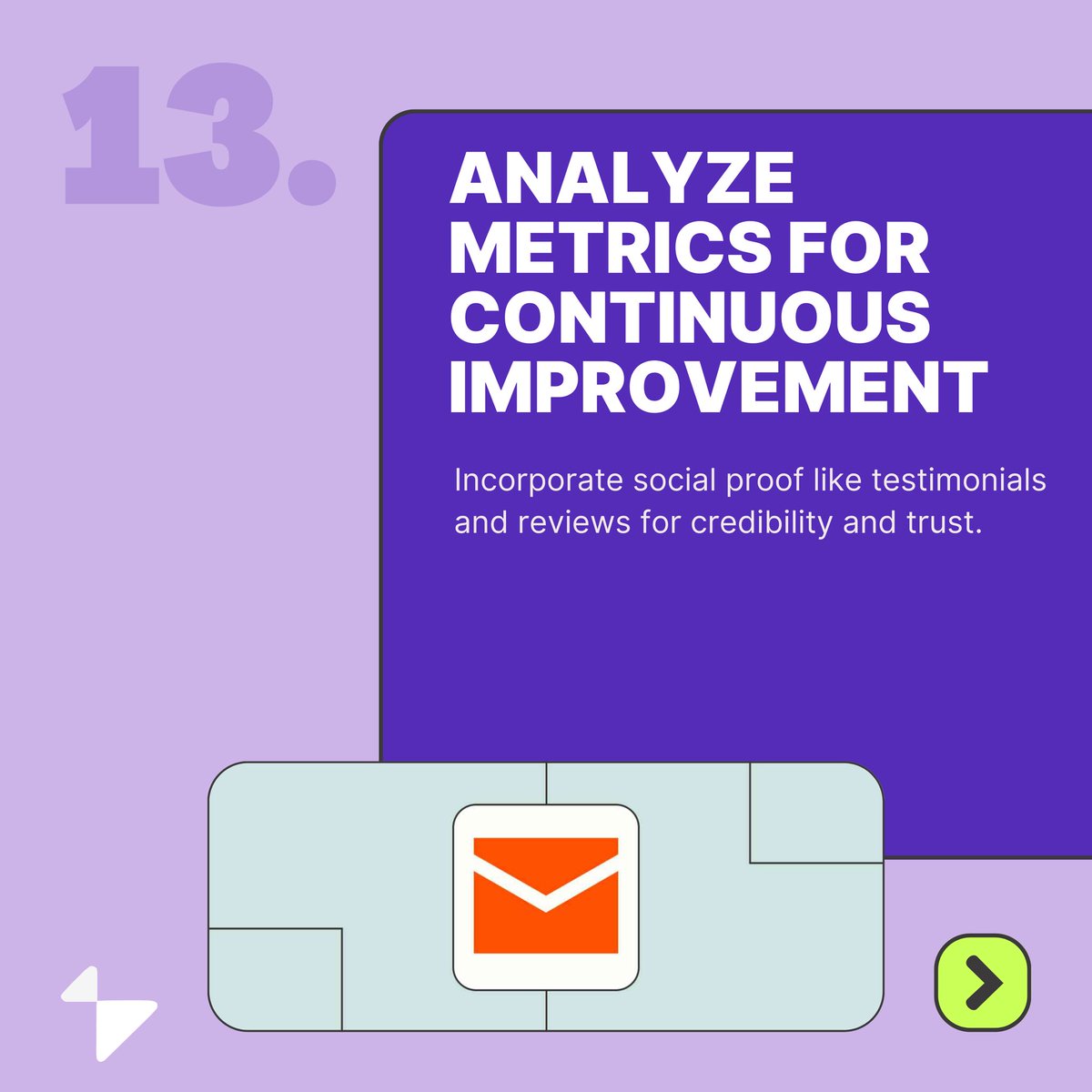 13.

ANALYZE METRICS FOR CONTINUOUS IMPROVEMENT

Incorporate social proof like testimonials and reviews for credibility and trust.